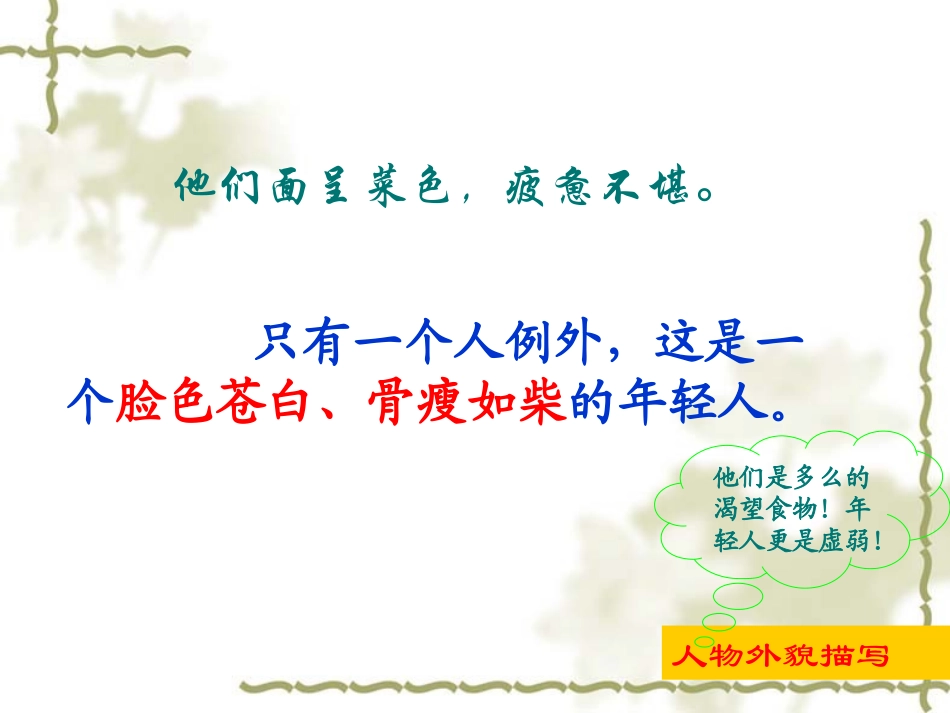 他们面呈菜色，疲惫不堪。

只有一个人例外，这是一个脸色苍白、骨瘦如柴的年轻人。

他们是多么的渴望食物！年轻人更是虚弱！

人物外貌描写